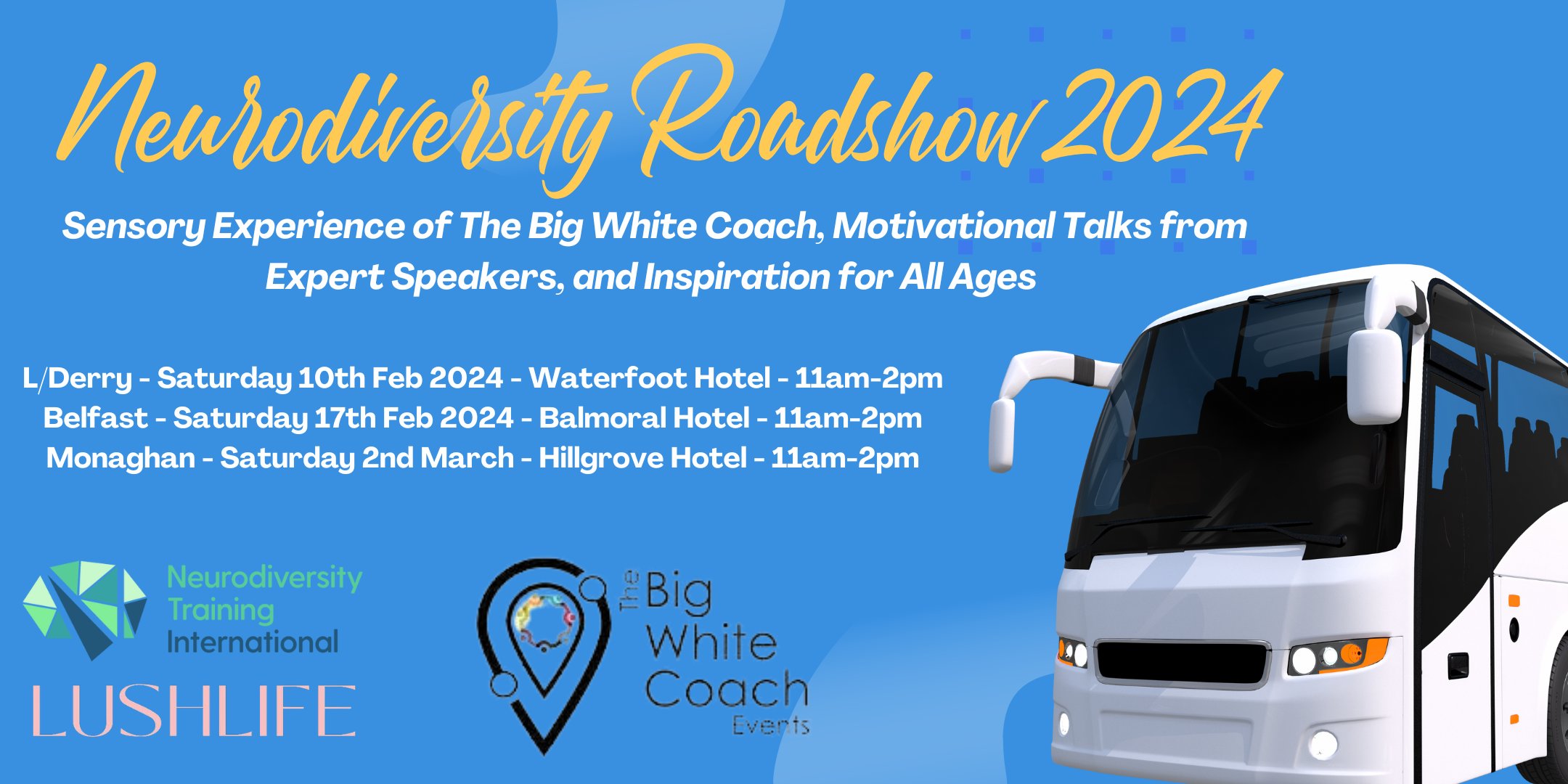 Neurodiversity Roadshow 2024

Sensory Experience of The Big White Coach, Motivational Talks from Expert Speakers, and Inspiration for All Ages

L/Derry - Saturday 10th Feb 2024 - Waterfoot Hotel - 11am-2pm
Belfast - Saturday 17th Feb 2024 - Balmoral Hotel - 11am-2pm
Monaghan - Saturday 2nd March - Hillgrove Hotel - 11am-2pm

Neurodiversity Training International

LUSHLIFE

The Big White Coach Events